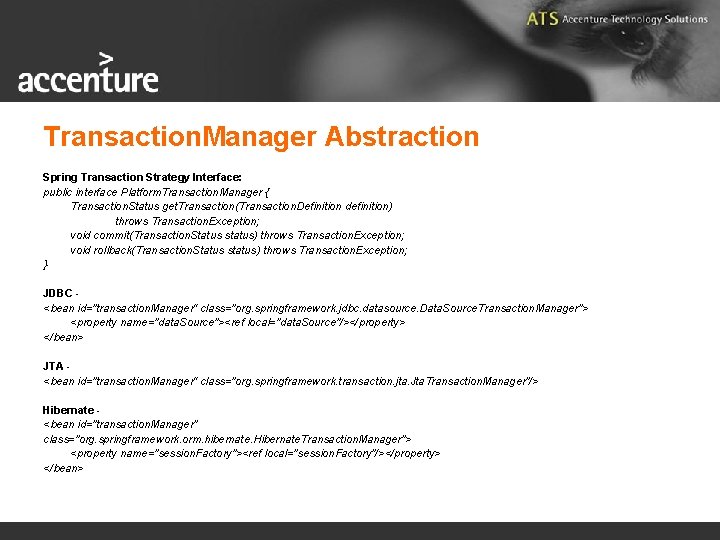 ATS Accenture Technology Solutions

accenture

TransactionManager Abstraction

Spring Transaction Strategy Interface:
public interface PlatformTransactionManager {
TransactionStatus getTransaction(TransactionDefinition definition)
throws TransactionException;
void commit(TransactionStatus status) throws TransactionException;
void rollback(TransactionStatus status) throws TransactionException;
}

JDBC -
<bean id="transactionManager" class="org.springframework.jdbc.datasource.DataSourceTransactionManager">
<property name="dataSource"><ref local="dataSource"/></property>
</bean>

JTA -
<bean id="transactionManager" class="org.springframework.transaction.jta.JtaTransactionManager"/>

Hibernate -
<bean id="transactionManager"
class="org.springframework.orm.hibernate.HibernateTransactionManager">
<property name="sessionFactory"><ref local="sessionFactory"/></property>
</bean>